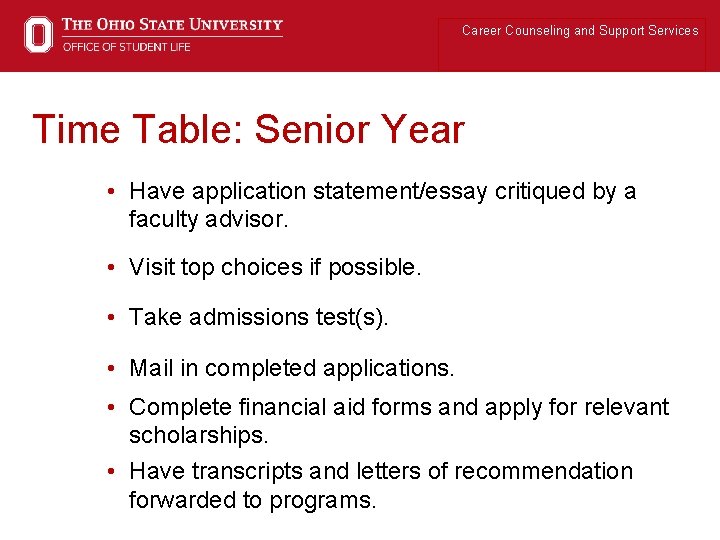 THE OHIO STATE UNIVERSITY
OFFICE OF STUDENT LIFE

Career Counseling and Support Services

Time Table: Senior Year

• Have application statement/essay critiqued by a faculty advisor.

• Visit top choices if possible.

• Take admissions test(s).

• Mail in completed applications.

• Complete financial aid forms and apply for relevant scholarships.

• Have transcripts and letters of recommendation forwarded to programs.